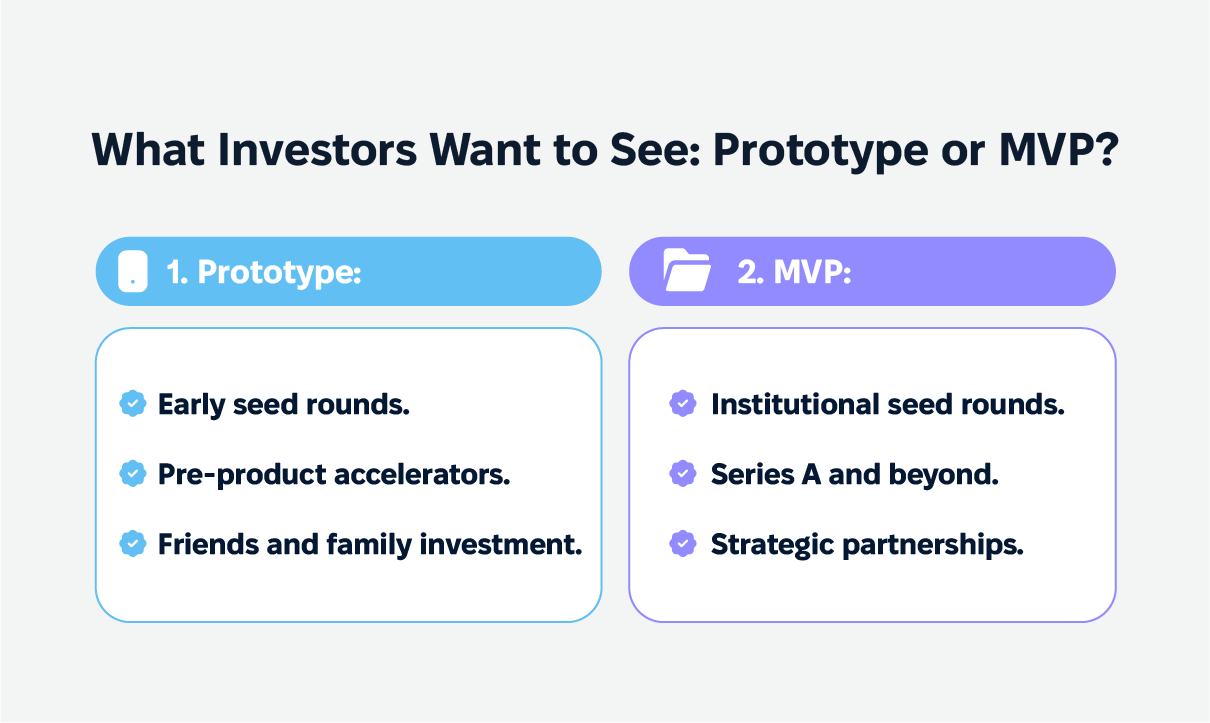 What Investors Want to See: Prototype or MVP?

1. Prototype:

Early seed rounds.

Pre-product accelerators.

Friends and family investment.

2. MVP:

Institutional seed rounds.

Series A and beyond.

Strategic partnerships.